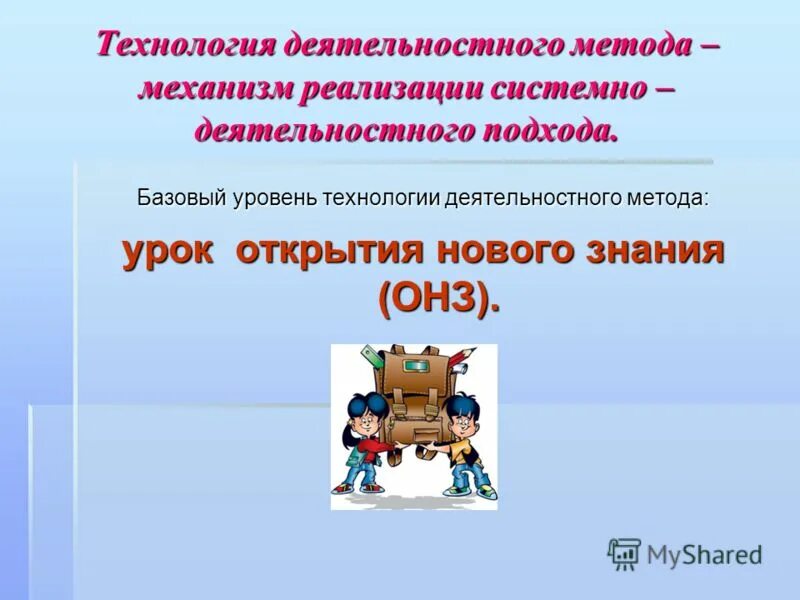 Технология деятельностного метода – механизм реализации системно – деятельностного подхода.

Базовый уровень технологии деятельностного метода:

урок открытия нового знания (ОНЗ).

MyShared